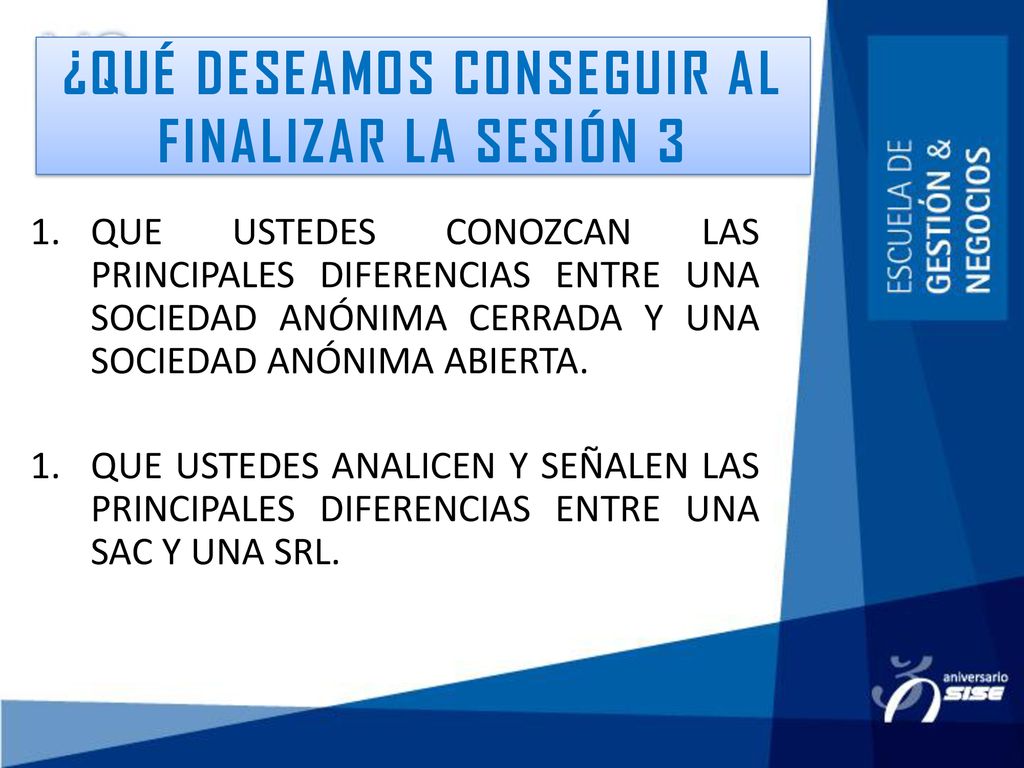 ¿QUÉ DESEAMOS CONSEGUIR AL FINALIZAR LA SESIÓN 3

1. QUE USTEDES CONOZCAN LAS PRINCIPALES DIFERENCIAS ENTRE UNA SOCIEDAD ANÓNIMA CERRADA Y UNA SOCIEDAD ANÓNIMA ABIERTA.

1. QUE USTEDES ANALICEN Y SEÑALEN LAS PRINCIPALES DIFERENCIAS ENTRE UNA SAC Y UNA SRL.

ESCUELA DE GESTIÓN & NEGOCIOS

aniversario SISE